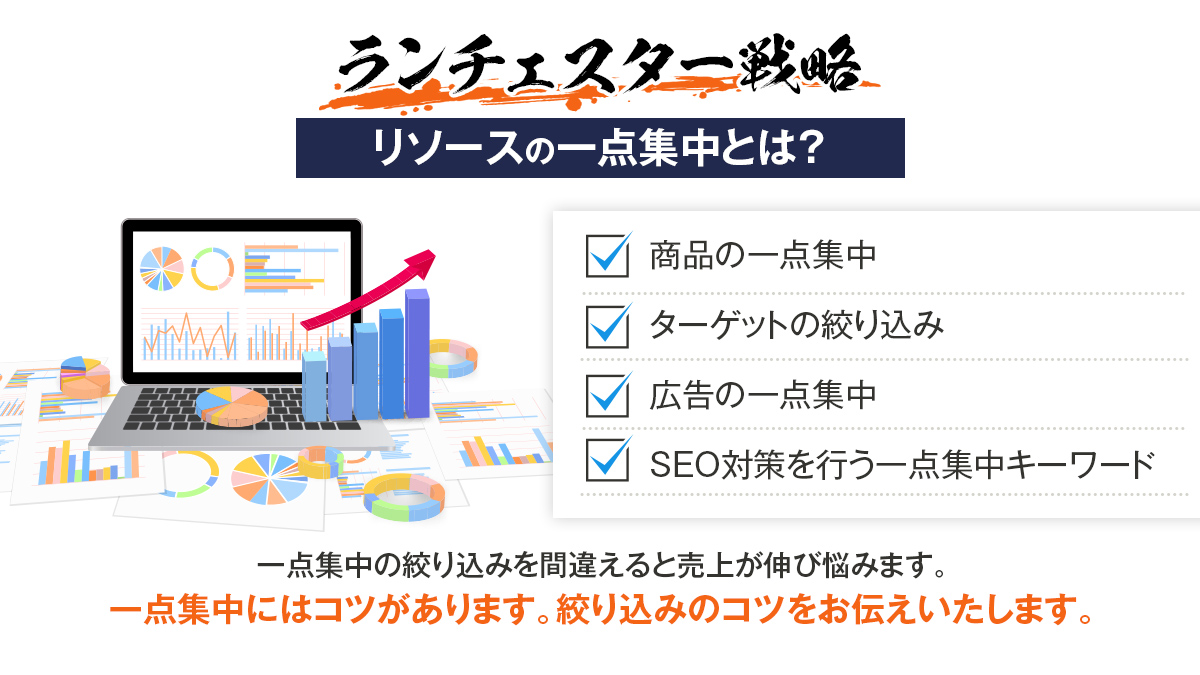 ランチェスター戦略

リソースの一点集中とは?

商品の一点集中

ターゲットの絞り込み

広告の一点集中

SEO対策を行う一点集中キーワード

一点集中の絞り込みを間違えると売上が伸び悩みます。
一点集中にはコツがあります。絞り込みのコツをお伝えいたします。